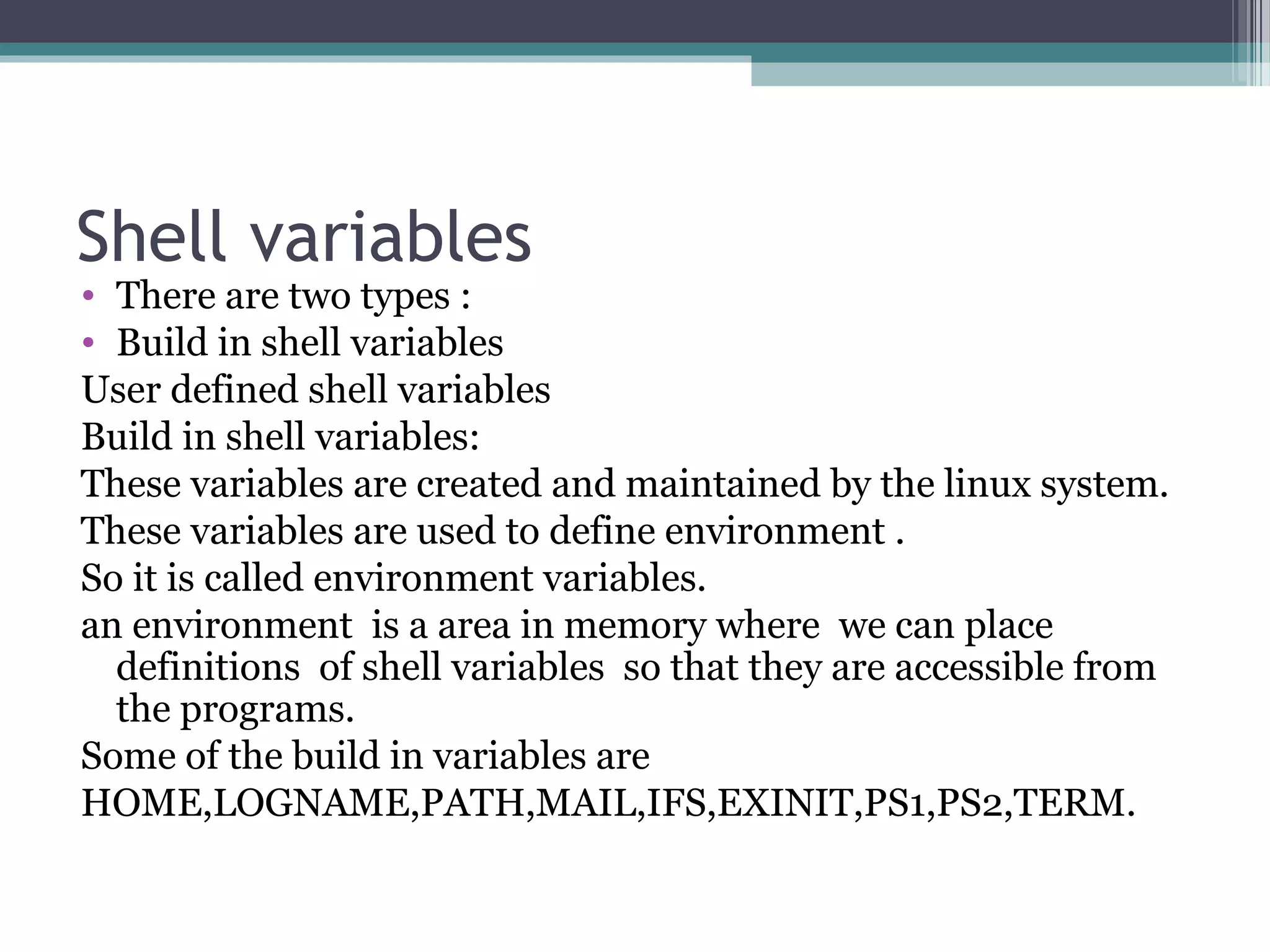 Shell variables

• There are two types :
• Build in shell variables
User defined shell variables
Build in shell variables:
These variables are created and maintained by the linux system.
These variables are used to define environment .
So it is called environment variables.
an environment is a area in memory where we can place definitions of shell variables so that they are accessible from the programs.
Some of the build in variables are
HOME,LOGNAME,PATH,MAIL,IFS,EXINIT,PS1,PS2,TERM.